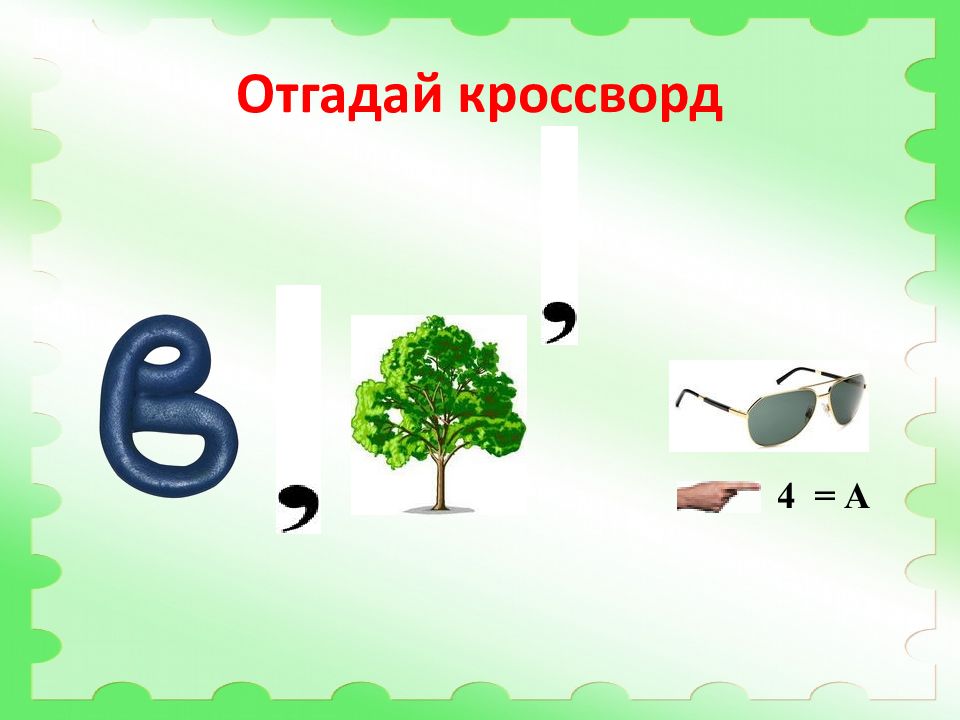 Отгадай кроссворд

В

,

,

4 = А